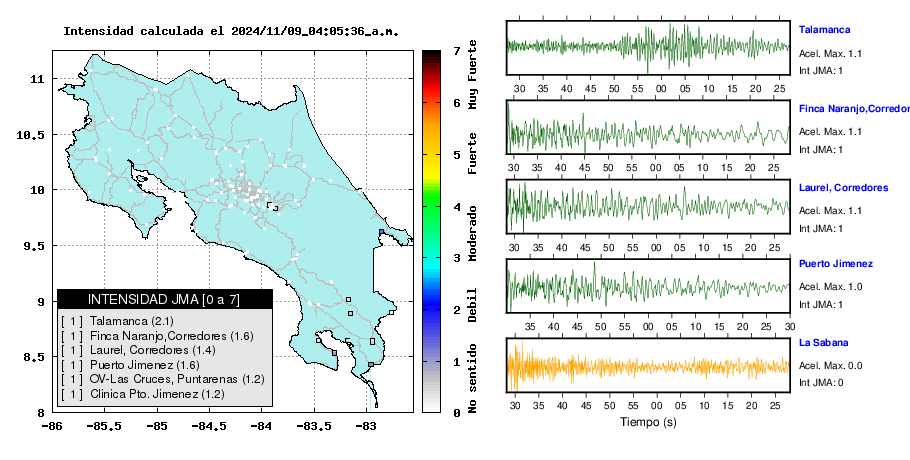 Intensidad calculada el 2024/11/09_04:05:36_a.m.

11
10.5
10
9.5
9
8.5
8
-86
-85.5
-85
-84.5
-84
-83.5
-83

INTENSIDAD JMA [0 a 7]
[ 1 ] Talamanca (2.1)
[ 1 ] Finca Naranjo,Corredores (1.6)
[ 1 ] Laurel, Corredores (1.4)
[ 1 ] Puerto Jimenez (1.6)
[ 1 ] OV-Las Cruces, Puntarenas (1.2)
[ 1 ] Clinica Pto. Jimenez (1.2)

7
6
5
4
3
2
1
0
Muy Fuerte
Fuerte
Moderado
Debil
No sentido

30 35 40 45 50 55 00 05 10 15 20 25
Talamanca
Acel. Max. 1.1
Int JMA: 1

30 35 40 45 50 55 00 05 10 15 20 25
Finca Naranjo,Corredor
Acel. Max. 1.1
Int JMA: 1

30 35 40 45 50 55 00 05 10 15 20 25
Laurel, Corredores
Acel. Max. 1.1
Int JMA: 1

35 40 45 50 55 00 05 10 15 20 25 30
Puerto Jimenez
Acel. Max. 1.0
Int JMA: 1

30 35 40 45 50 55 00 05 10 15 20 25
La Sabana
Acel. Max. 0.0
Int JMA: 0

Tiempo (s)